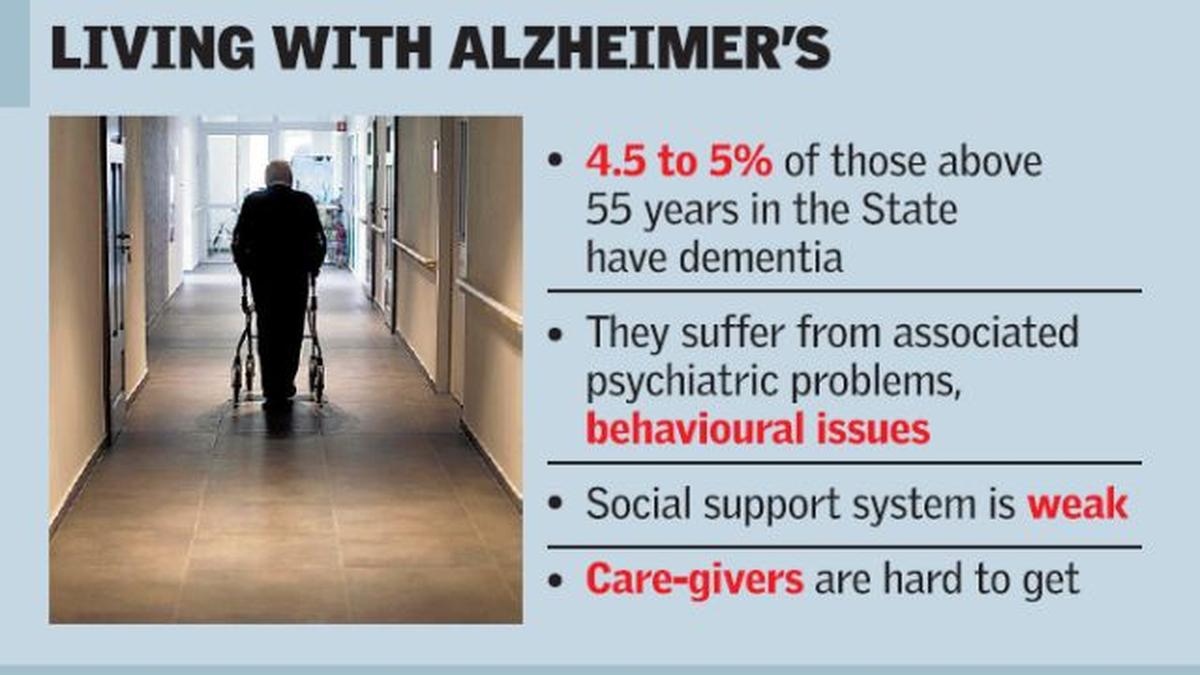 LIVING WITH ALZHEIMER'S

• 4.5 to 5% of those above 55 years in the State have dementia

• They suffer from associated psychiatric problems, behavioural issues

• Social support system is weak

• Care-givers are hard to get